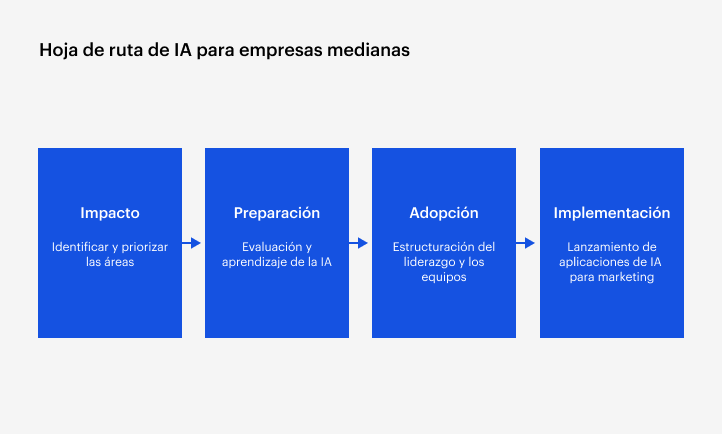 Hoja de ruta de IA para empresas medianas

Impacto

Identificar y priorizar las áreas

Preparación

Evaluación y aprendizaje de la IA

Adopción

Estructuración del liderazgo y los equipos

Implementación

Lanzamiento de aplicaciones de IA para marketing